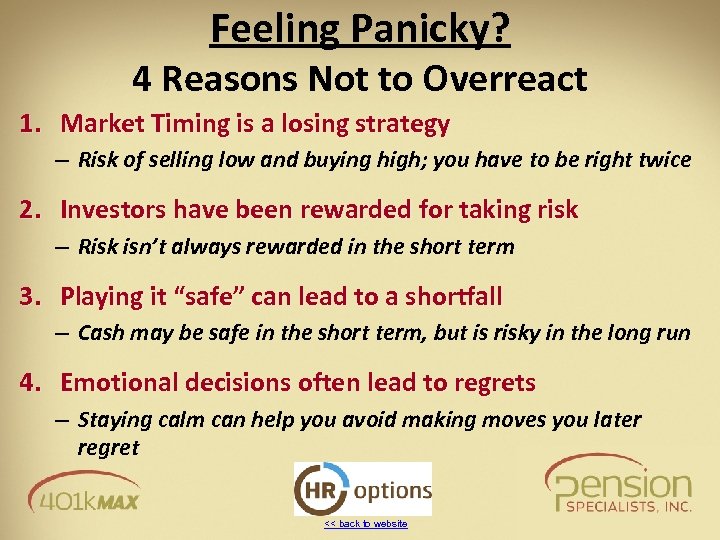 Feeling Panicky?
4 Reasons Not to Overreact

1. Market Timing is a losing strategy
– Risk of selling low and buying high; you have to be right twice

2. Investors have been rewarded for taking risk
– Risk isn't always rewarded in the short term

3. Playing it "safe" can lead to a shortfall
– Cash may be safe in the short term, but is risky in the long run

4. Emotional decisions often lead to regrets
– Staying calm can help you avoid making moves you later regret

401kMAX

HR options

<< back to website

Pension SPECIALISTS, INC.